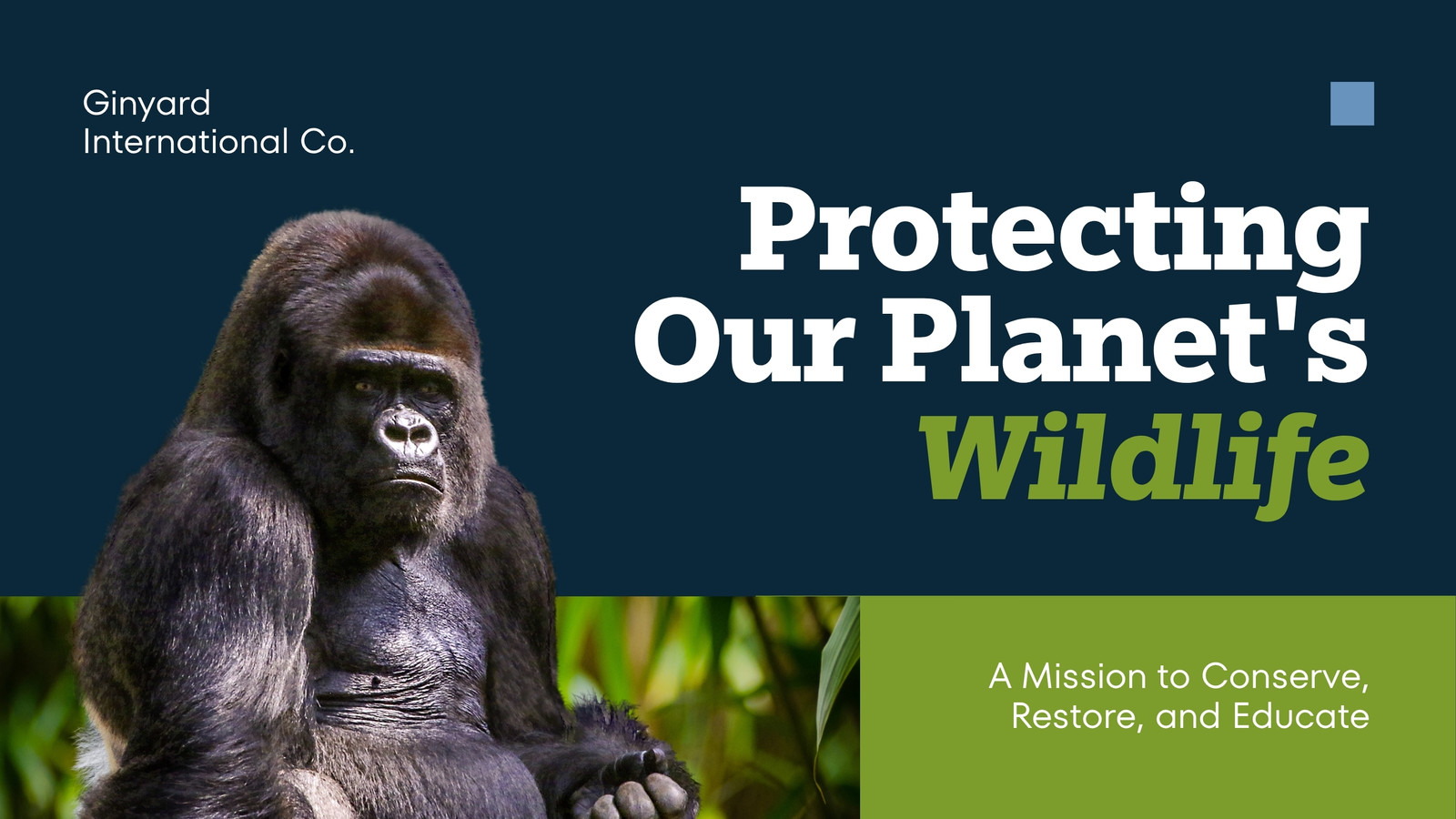 Ginyard International Co.

Protecting Our Planet's Wildlife

A Mission to Conserve, Restore, and Educate